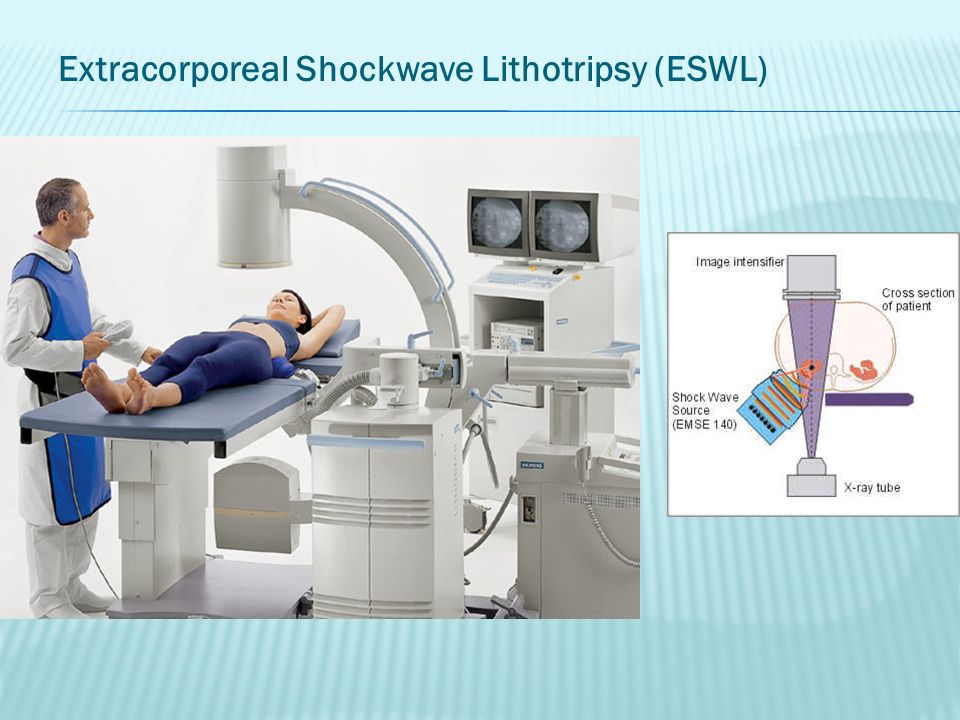 Extracorporeal Shockwave Lithotripsy (ESWL)

SIEMENS

Image intensifier

Cross section of patient

Shock Wave Source (EMSE 140)

X-ray tube